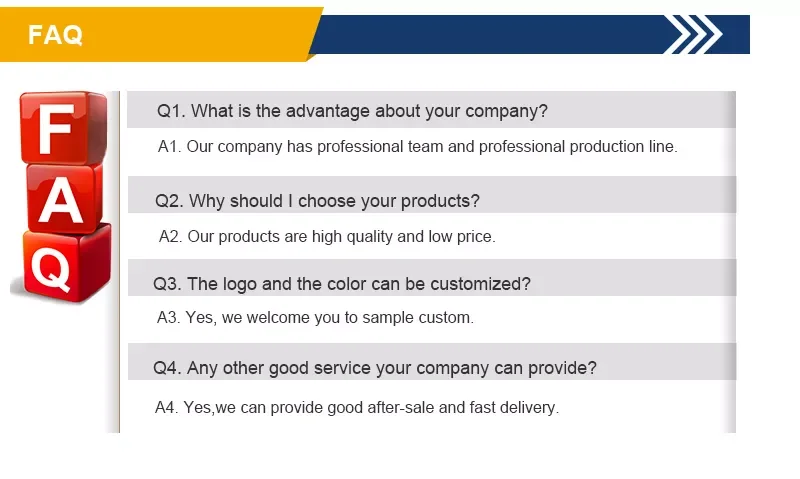 FAQ

F
A
Q

Q1. What is the advantage about your company?

A1. Our company has professional team and professional production line.

Q2. Why should I choose your products?

A2. Our products are high quality and low price.

Q3. The logo and the color can be customized?

A3. Yes, we welcome you to sample custom.

Q4. Any other good service your company can provide?

A4. Yes,we can provide good after-sale and fast delivery.